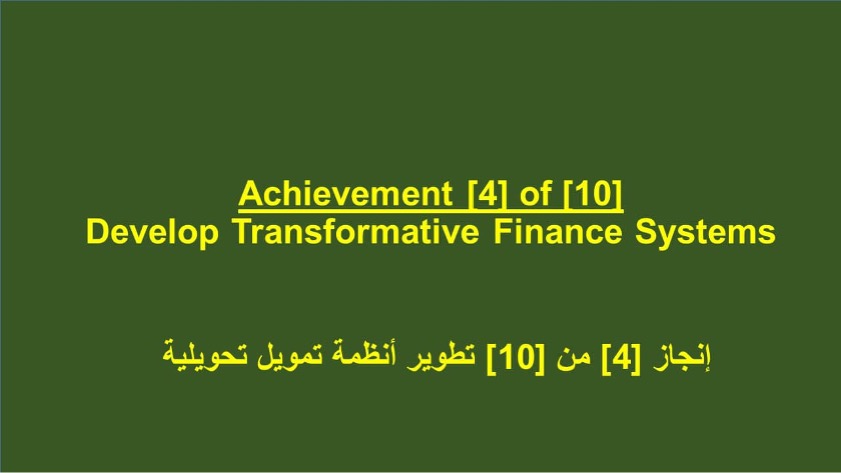 Achievement [4] of [10]
Develop Transformative Finance Systems

إنجاز [4] من [10] تطوير أنظمة تمويل تحويلية